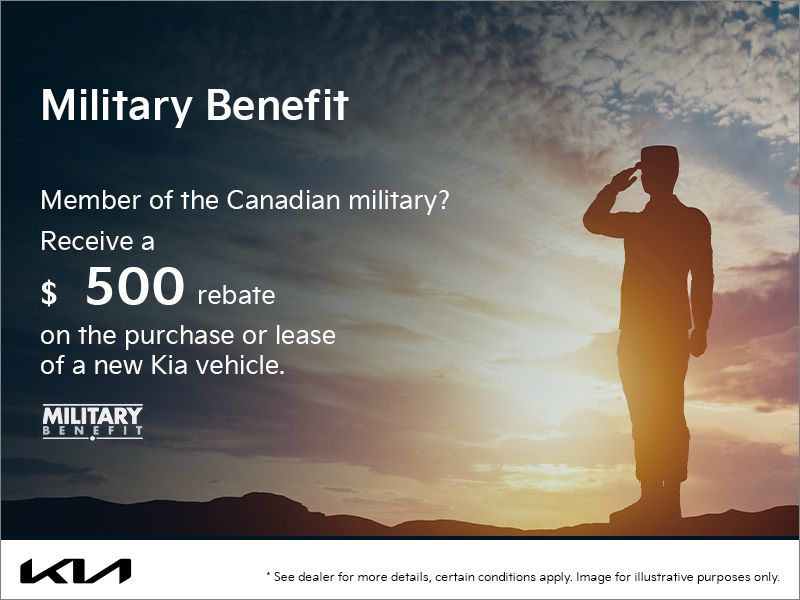 Military Benefit

Member of the Canadian military?

Receive a

$ 500 rebate

on the purchase or lease of a new Kia vehicle.

MILITARY BENEFIT

KIA

* See dealer for more details, certain conditions apply. Image for illustrative purposes only.